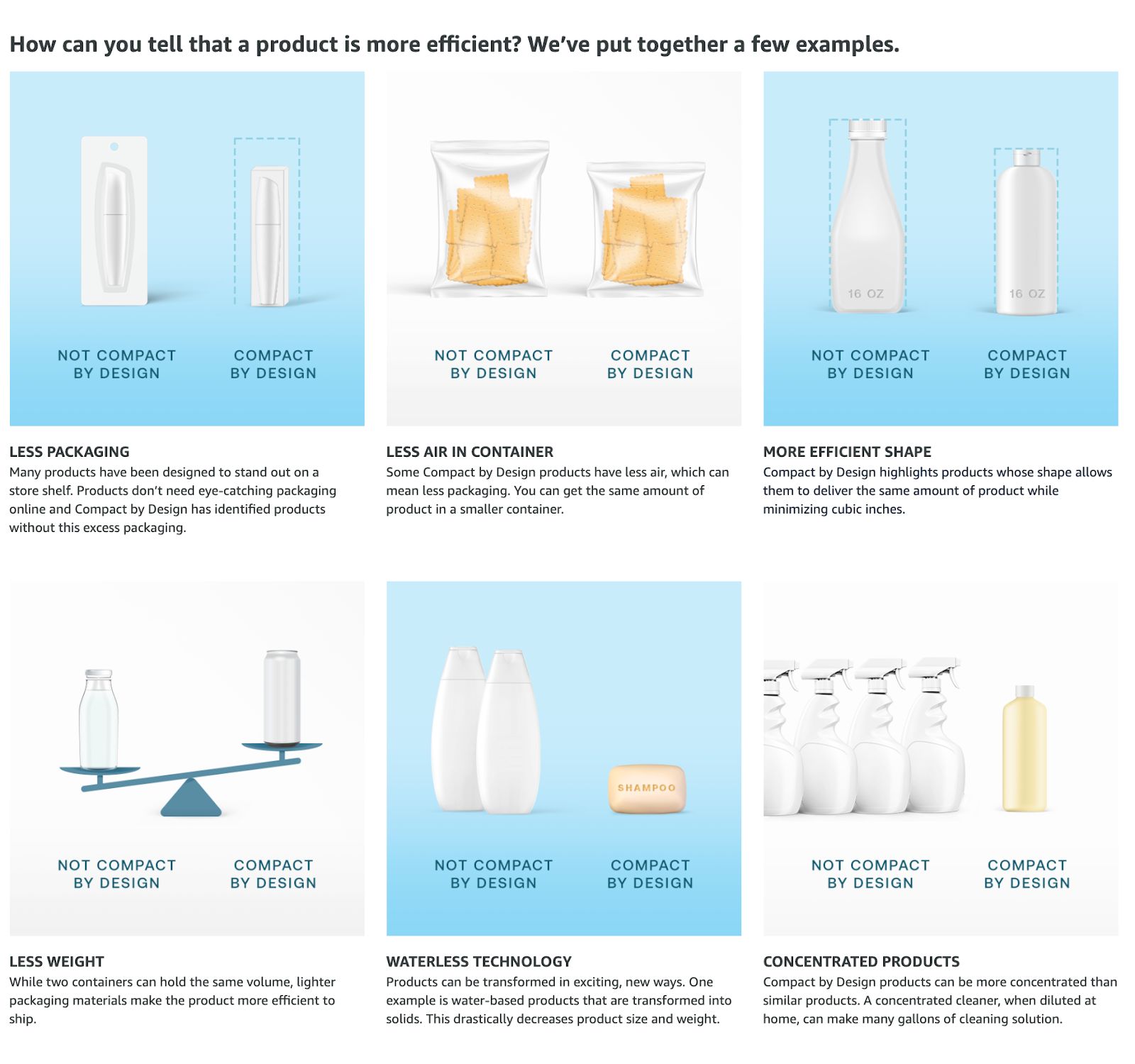 How can you tell that a product is more efficient? We've put together a few examples.

NOT COMPACT BY DESIGN

COMPACT BY DESIGN

LESS PACKAGING
Many products have been designed to stand out on a store shelf. Products don't need eye-catching packaging online and Compact by Design has identified products without this excess packaging.

NOT COMPACT BY DESIGN

COMPACT BY DESIGN

LESS AIR IN CONTAINER
Some Compact by Design products have less air, which can mean less packaging. You can get the same amount of product in a smaller container.

16 OZ

16 OZ

NOT COMPACT BY DESIGN

COMPACT BY DESIGN

MORE EFFICIENT SHAPE
Compact by Design highlights products whose shape allows them to deliver the same amount of product while minimizing cubic inches.

NOT COMPACT BY DESIGN

COMPACT BY DESIGN

LESS WEIGHT
While two containers can hold the same volume, lighter packaging materials make the product more efficient to ship.

SHAMPOO

NOT COMPACT BY DESIGN

COMPACT BY DESIGN

WATERLESS TECHNOLOGY
Products can be transformed in exciting, new ways. One example is water-based products that are transformed into solids. This drastically decreases product size and weight.

NOT COMPACT BY DESIGN

COMPACT BY DESIGN

CONCENTRATED PRODUCTS
Compact by Design products can be more concentrated than similar products. A concentrated cleaner, when diluted at home, can make many gallons of cleaning solution.